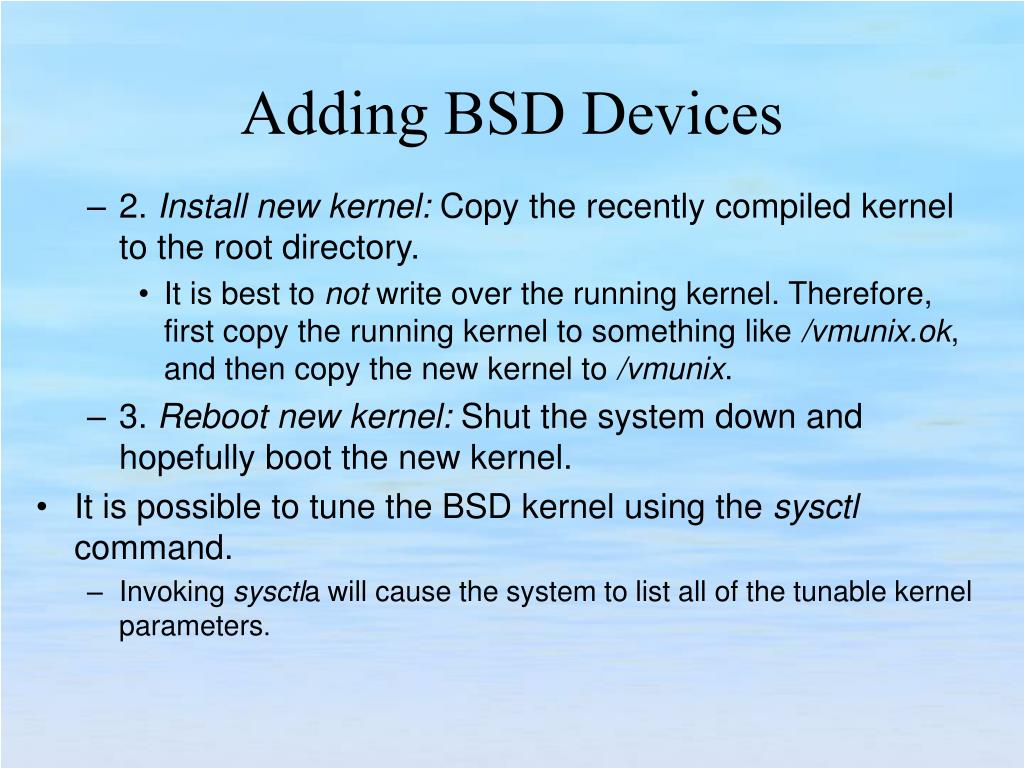 Adding BSD Devices

– 2. Install new kernel: Copy the recently compiled kernel to the root directory.

• It is best to not write over the running kernel. Therefore, first copy the running kernel to something like /vmunix.ok, and then copy the new kernel to /vmunix.

– 3. Reboot new kernel: Shut the system down and hopefully boot the new kernel.

• It is possible to tune the BSD kernel using the sysctl command.

– Invoking sysctla will cause the system to list all of the tunable kernel parameters.